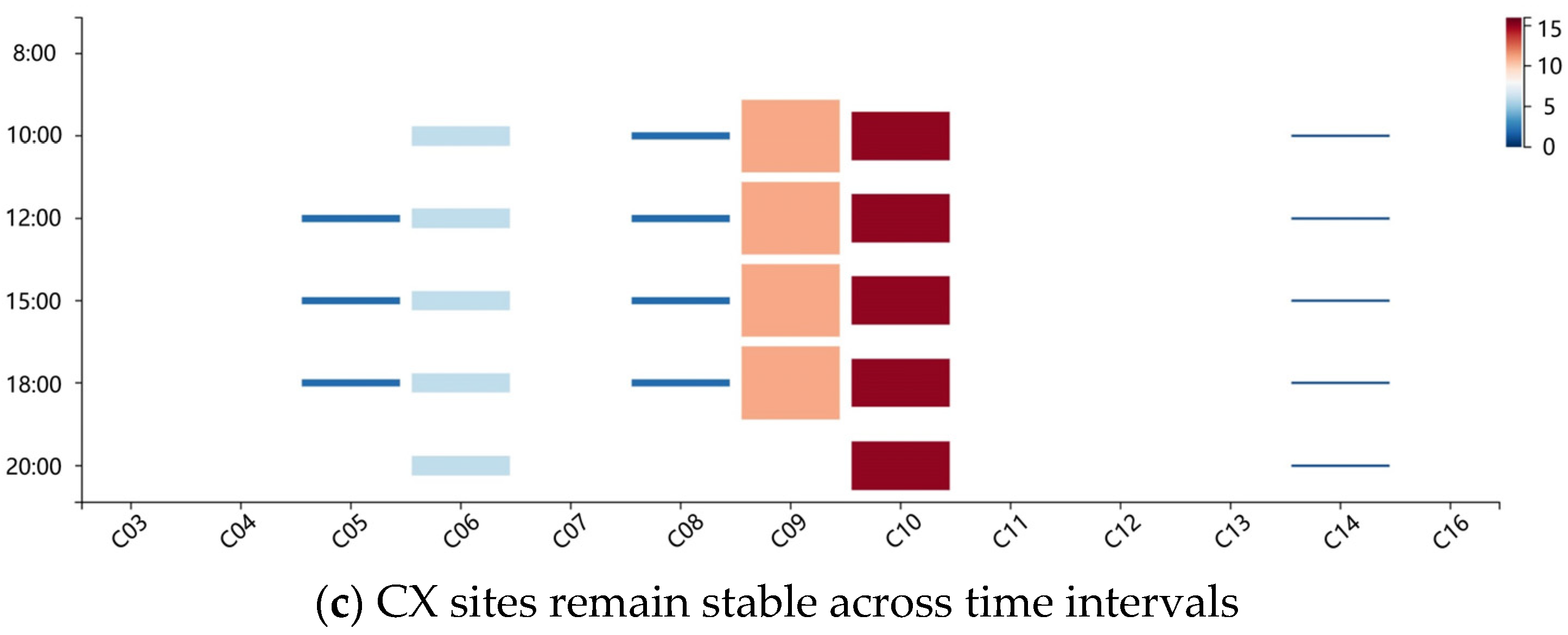 8:00
10:00
12:00
15:00
18:00
20:00

15
10
5
0

C03 C04 C05 C06 C07 C08 C09 C10 C11 C12 C13 C14 C16

(c) CX sites remain stable across time intervals